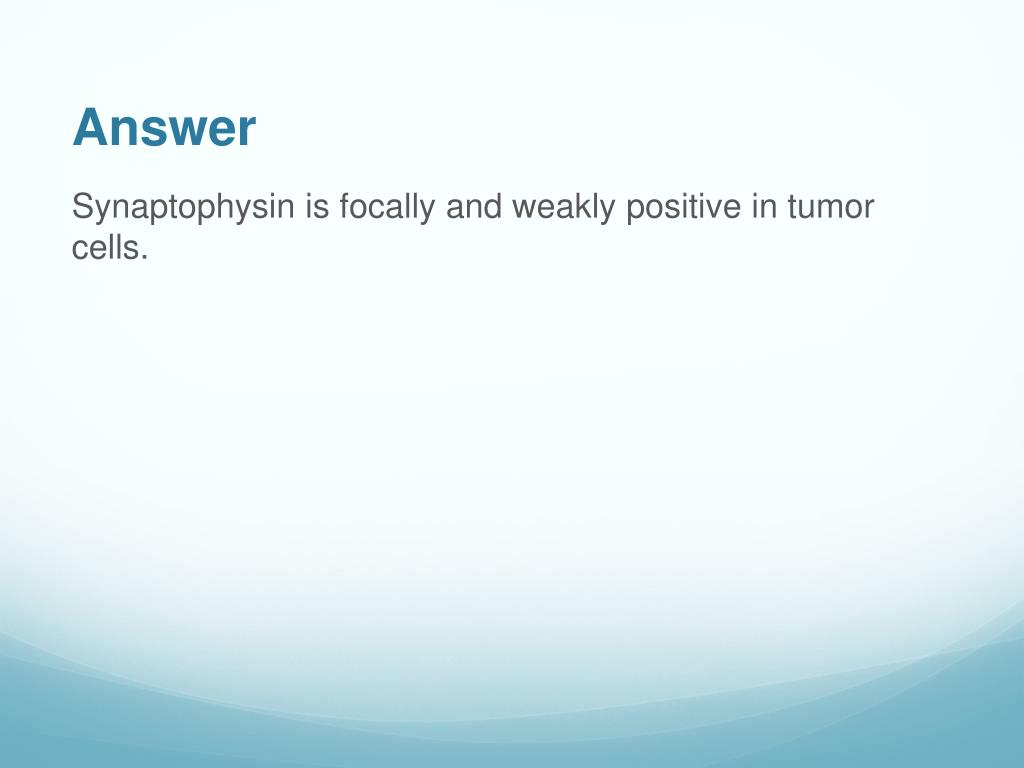 Answer

Synaptophysin is focally and weakly positive in tumor cells.